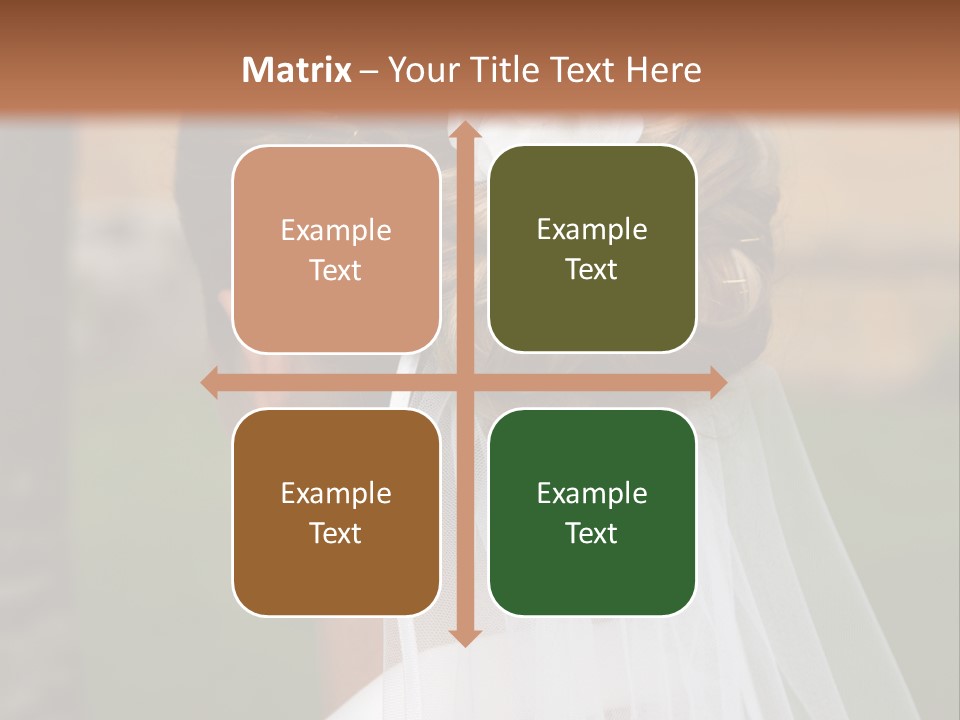 Matrix – Your Title Text Here

Example Text

Example Text

Example Text

Example Text